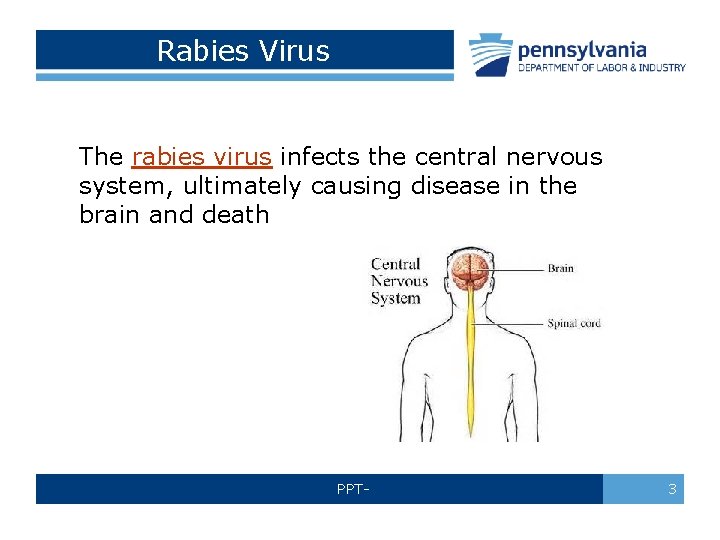 Rabies Virus

pennsylvania
DEPARTMENT OF LABOR & INDUSTRY

The rabies virus infects the central nervous system, ultimately causing disease in the brain and death

Central Nervous System

Brain

Spinal cord

PPT-

3